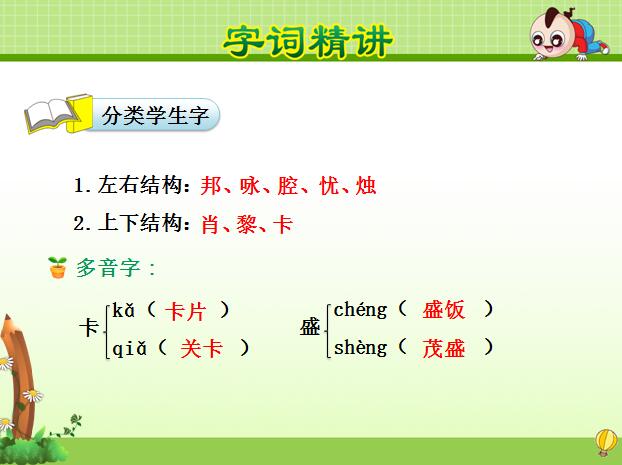 字词精讲

分类学生字

1. 左右结构：邦、咏、腔、忧、烛

2. 上下结构：肖、黎、卡

多音字：

卡 kǎ（ 卡片 ）
qiǎ（ 关卡 ）

盛 chéng（ 盛饭 ）
shèng（ 茂盛 ）